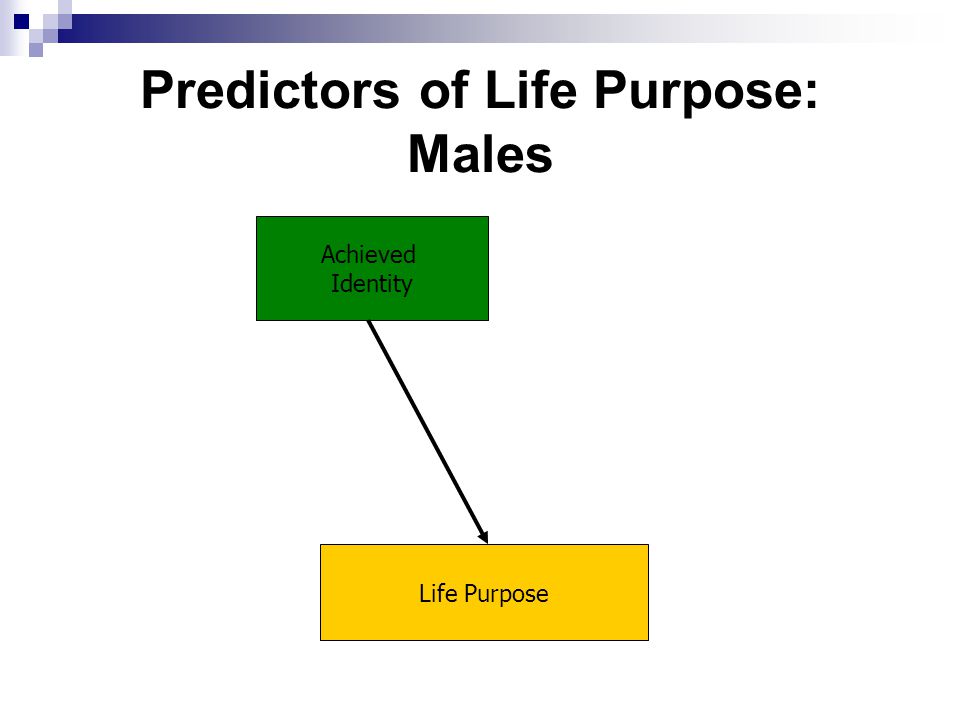 Predictors of Life Purpose: Males

Achieved Identity

Life Purpose